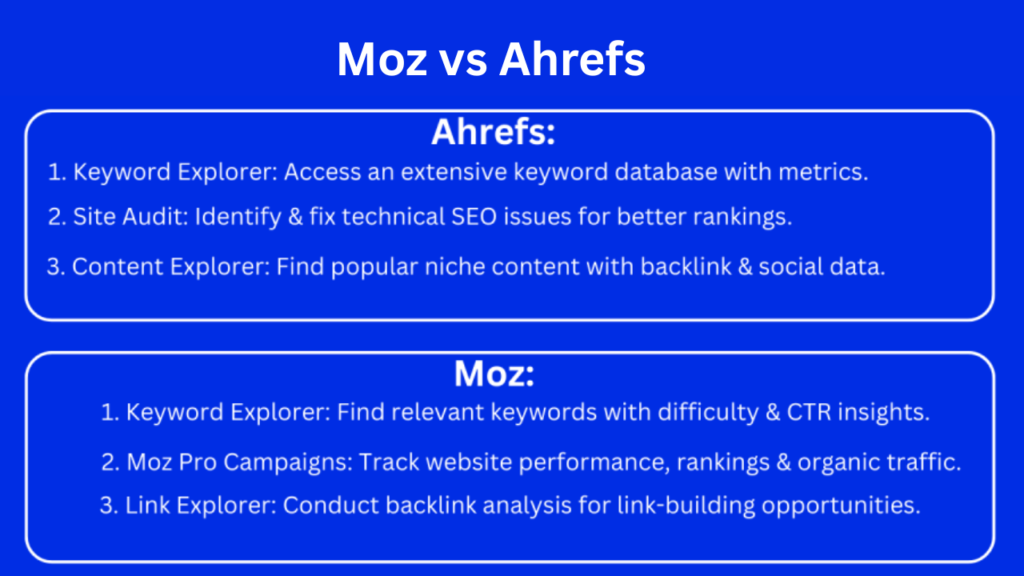 Moz vs Ahrefs

Ahrefs:

1. Keyword Explorer: Access an extensive keyword database with metrics.
2. Site Audit: Identify & fix technical SEO issues for better rankings.
3. Content Explorer: Find popular niche content with backlink & social data.

Moz:

1. Keyword Explorer: Find relevant keywords with difficulty & CTR insights.
2. Moz Pro Campaigns: Track website performance, rankings & organic traffic.
3. Link Explorer: Conduct backlink analysis for link-building opportunities.